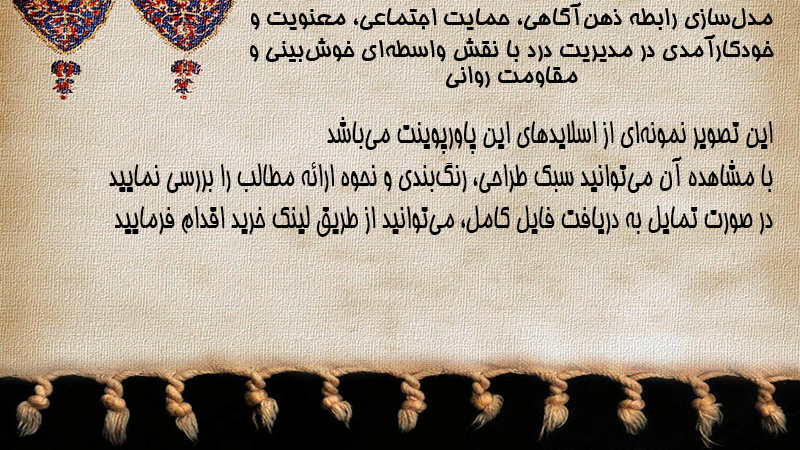 مدل‌سازی رابطه ذهن‌آگاهی، حمایت اجتماعی، معنویت و خودکارآمدی در مدیریت درد با نقش واسطه‌ای خوش‌بینی و مقاومت روانی

این تصویر نمونه‌ای از اسلایدهای این پاورپوینت می‌باشد
با مشاهده آن می‌توانید سبک طراحی، رنگ‌بندی و نحوه ارائه مطالب را بررسی نمایید
در صورت تمایل به دریافت فایل کامل، می‌توانید از طریق لینک خرید اقدام فرمایید